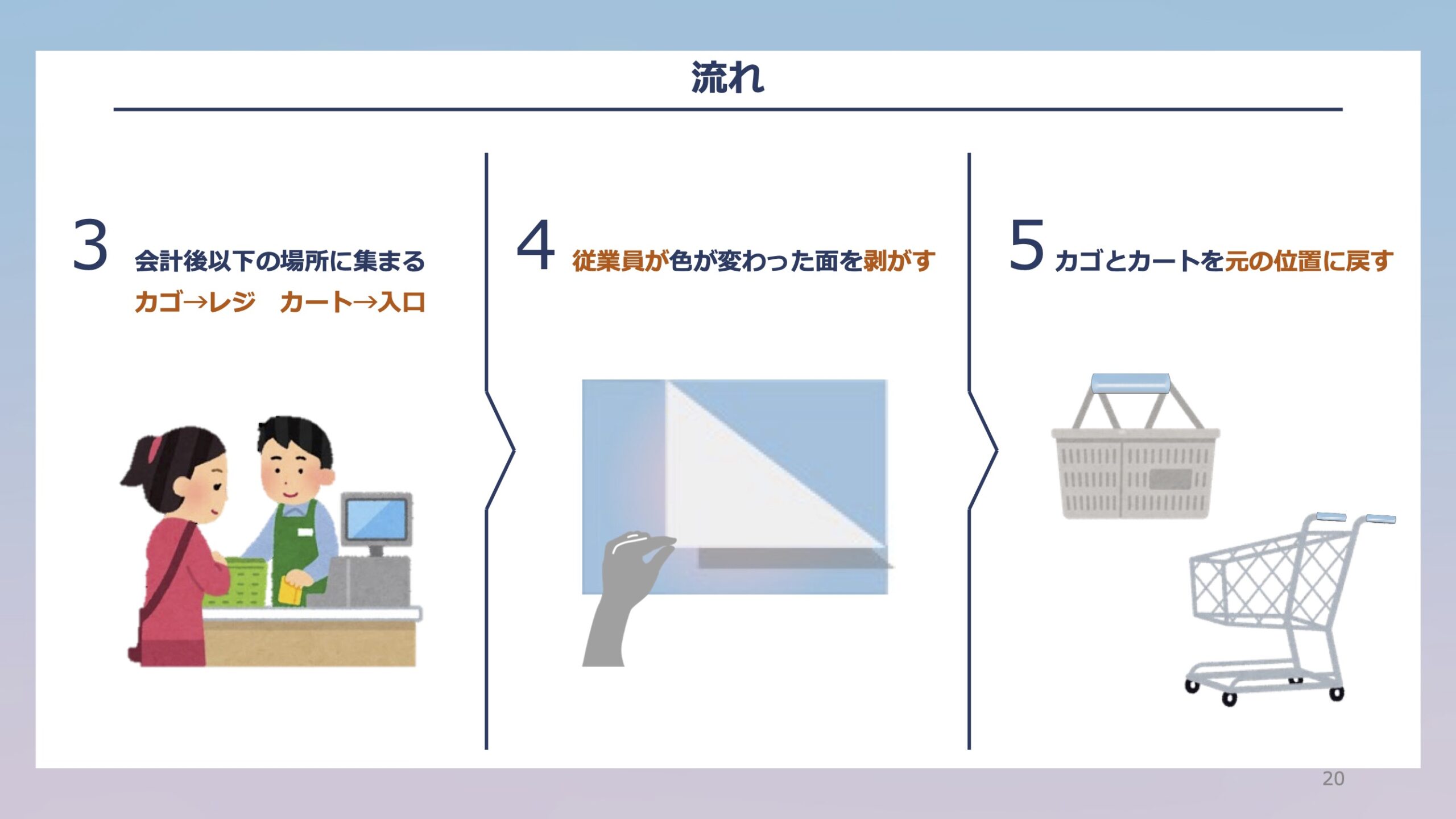 流れ

3 会計後以下の場所に集まる
カゴ→レジ　カート→入口

4 従業員が色が変わった面を剥がす

5 カゴとカートを元の位置に戻す

20